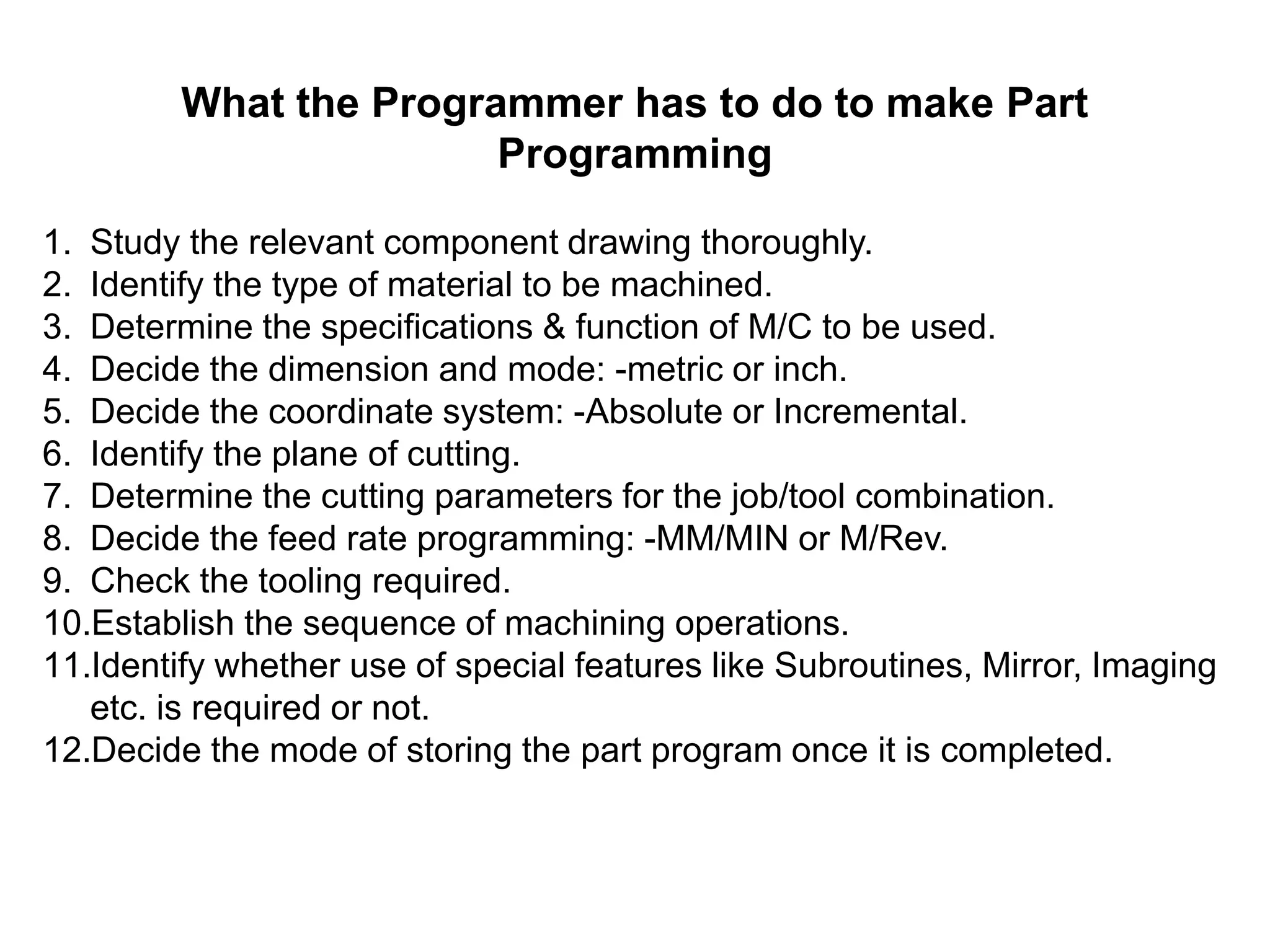 What the Programmer has to do to make Part Programming

1. Study the relevant component drawing thoroughly.
2. Identify the type of material to be machined.
3. Determine the specifications & function of M/C to be used.
4. Decide the dimension and mode: -metric or inch.
5. Decide the coordinate system: -Absolute or Incremental.
6. Identify the plane of cutting.
7. Determine the cutting parameters for the job/tool combination.
8. Decide the feed rate programming: -MM/MIN or M/Rev.
9. Check the tooling required.
10. Establish the sequence of machining operations.
11. Identify whether use of special features like Subroutines, Mirror, Imaging etc. is required or not.
12. Decide the mode of storing the part program once it is completed.